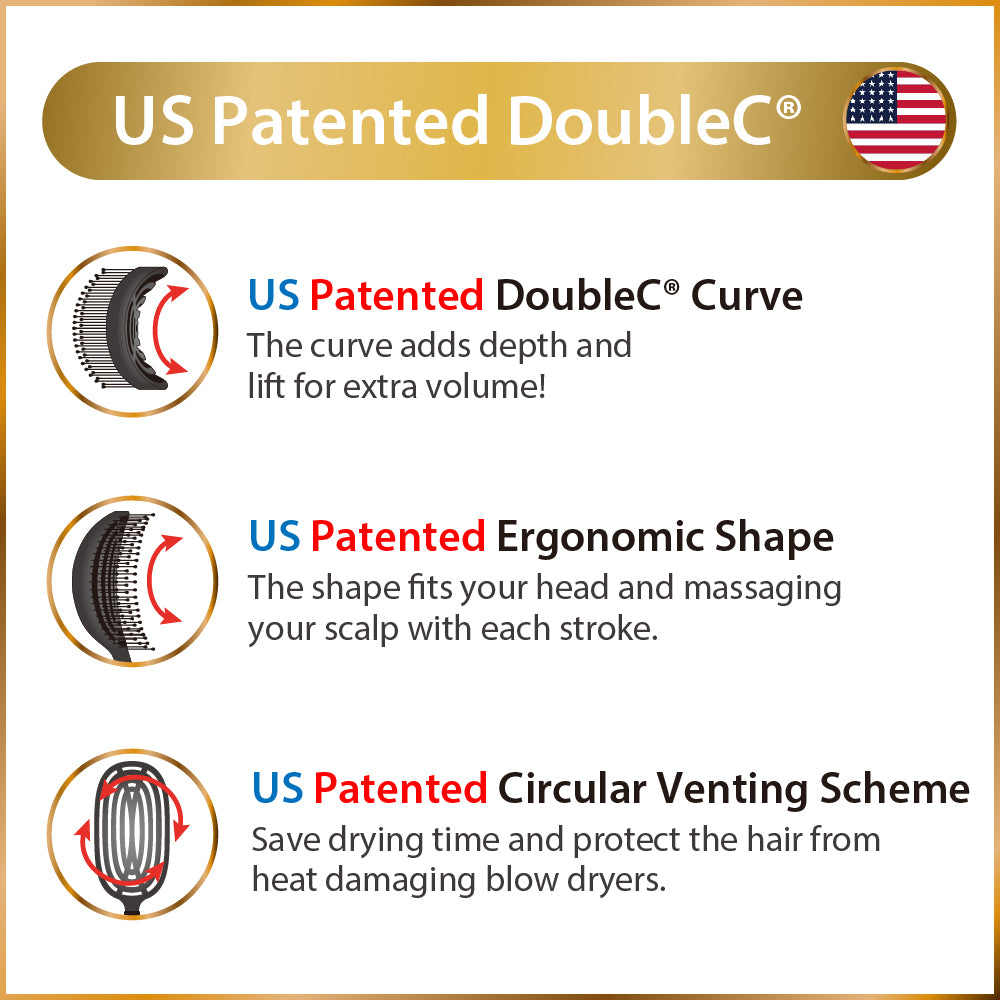 US Patented DoubleC®

US Patented DoubleC® Curve
The curve adds depth and lift for extra volume!

US Patented Ergonomic Shape
The shape fits your head and massaging your scalp with each stroke.

US Patented Circular Venting Scheme
Save drying time and protect the hair from heat damaging blow dryers.